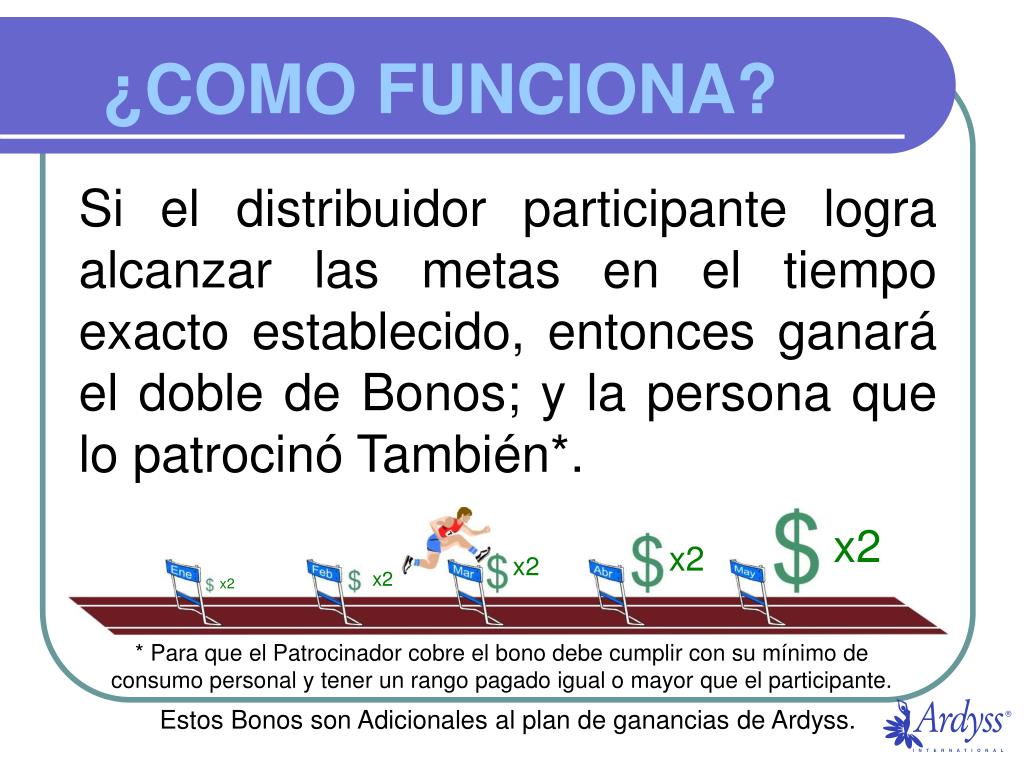 ¿COMO FUNCIONA?

Si el distribuidor participante logra alcanzar las metas en el tiempo exacto establecido, entonces ganará el doble de Bonos; y la persona que lo patrocinó También*.

Ene $ x2 Feb $ x2 Mar $ x2 Abr $ x2 May $ x2

* Para que el Patrocinador cobre el bono debe cumplir con su mínimo de consumo personal y tener un rango pagado igual o mayor que el participante.

Estos Bonos son Adicionales al plan de ganancias de Ardyss.

Ardyss® INTERNATIONAL